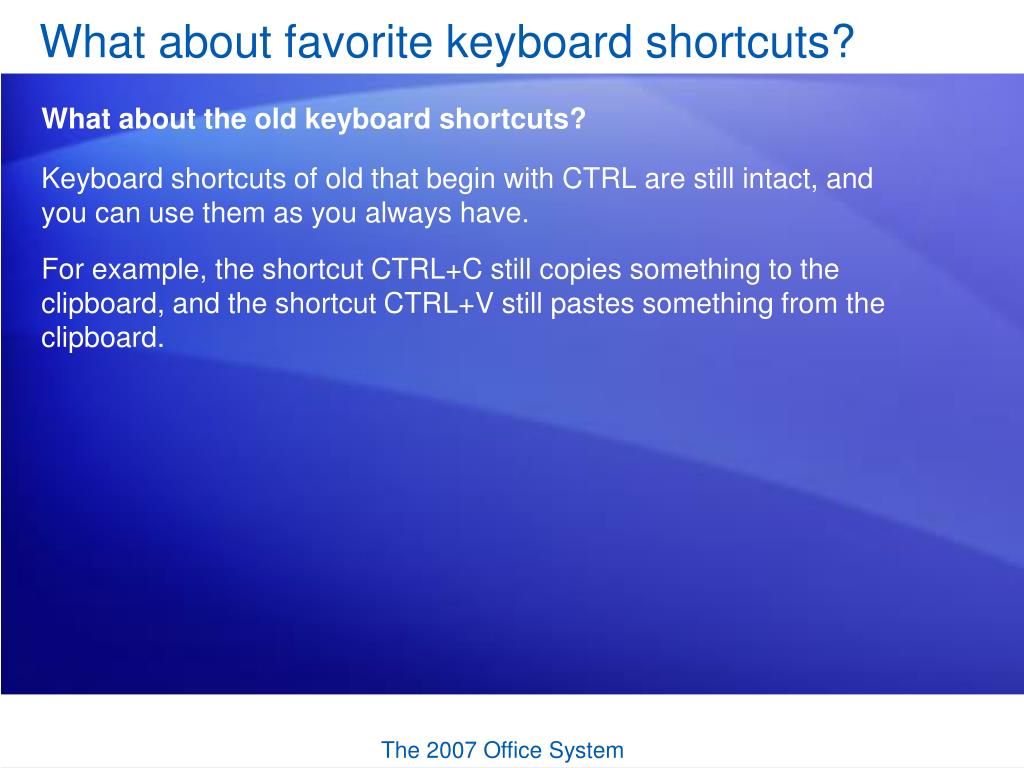 What about favorite keyboard shortcuts?

What about the old keyboard shortcuts?

Keyboard shortcuts of old that begin with CTRL are still intact, and you can use them as you always have.

For example, the shortcut CTRL+C still copies something to the clipboard, and the shortcut CTRL+V still pastes something from the clipboard.

The 2007 Office System